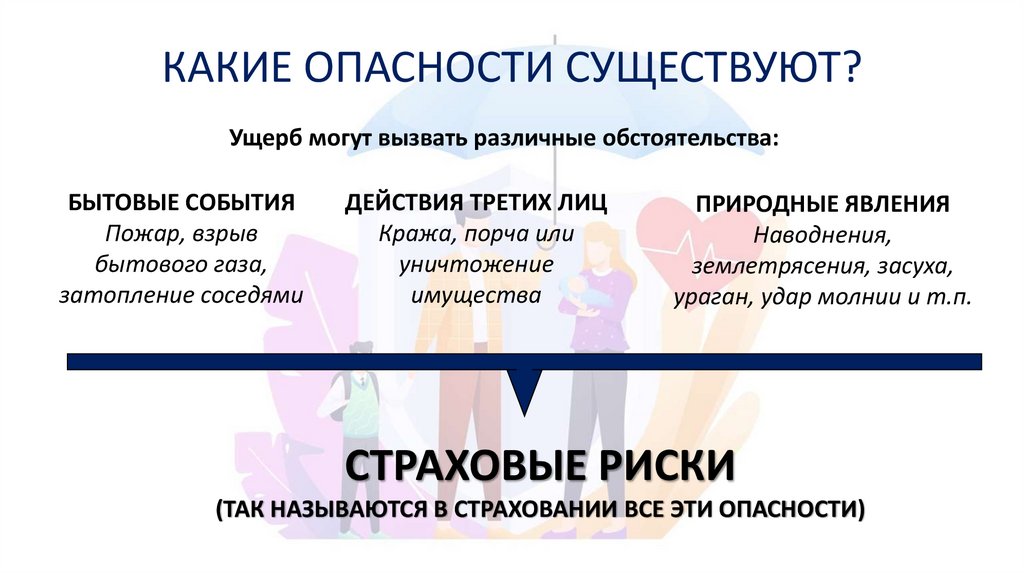 КАКИЕ ОПАСНОСТИ СУЩЕСТВУЮТ?

Ущерб могут вызвать различные обстоятельства:

БЫТОВЫЕ СОБЫТИЯ
Пожар, взрыв бытового газа, затопление соседями

ДЕЙСТВИЯ ТРЕТИХ ЛИЦ
Кража, порча или уничтожение имущества

ПРИРОДНЫЕ ЯВЛЕНИЯ
Наводнения, землетрясения, засуха, ураган, удар молнии и т.п.

СТРАХОВЫЕ РИСКИ
(ТАК НАЗЫВАЮТСЯ В СТРАХОВАНИИ ВСЕ ЭТИ ОПАСНОСТИ)